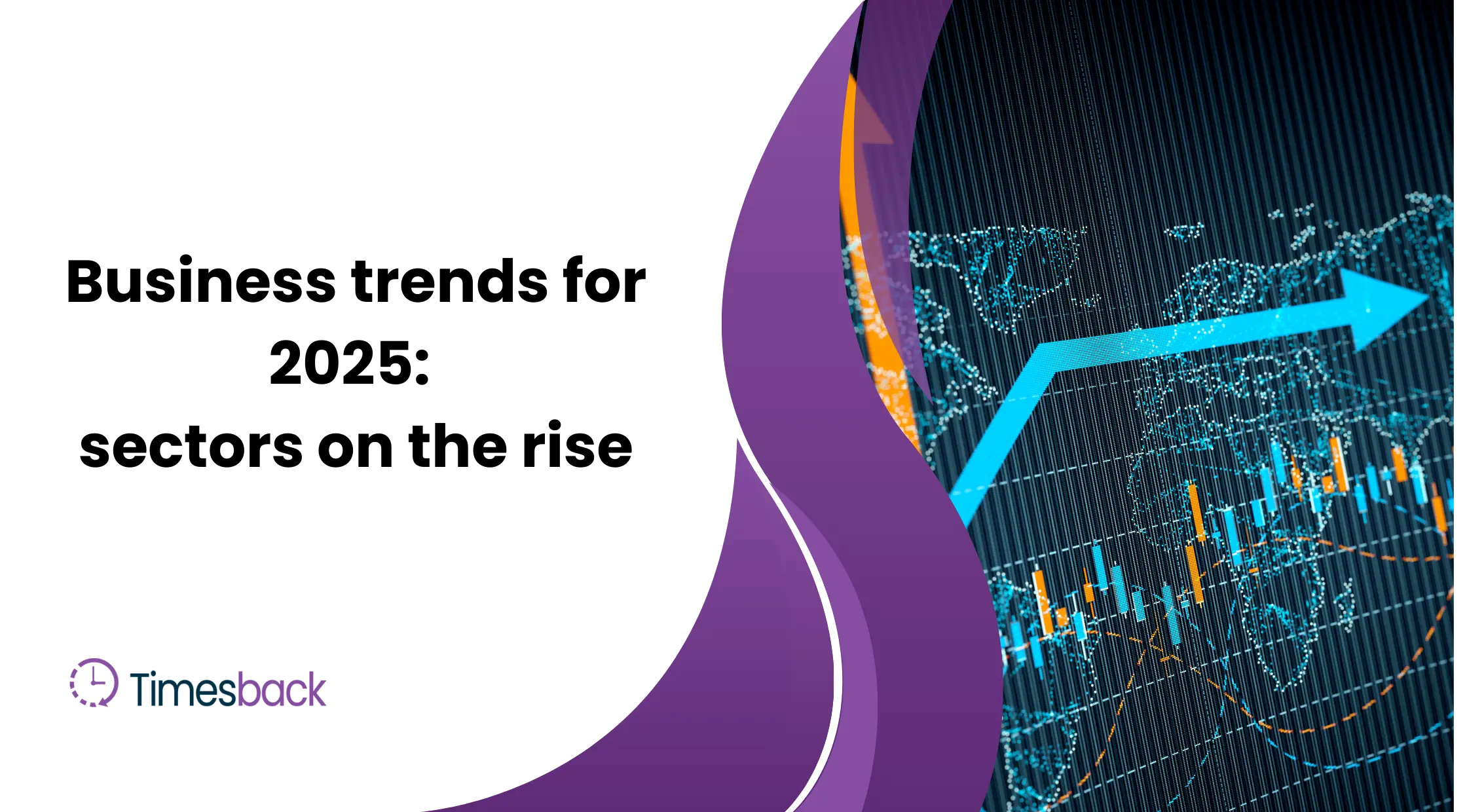 Business trends for 2025:
sectors on the rise

Timesback